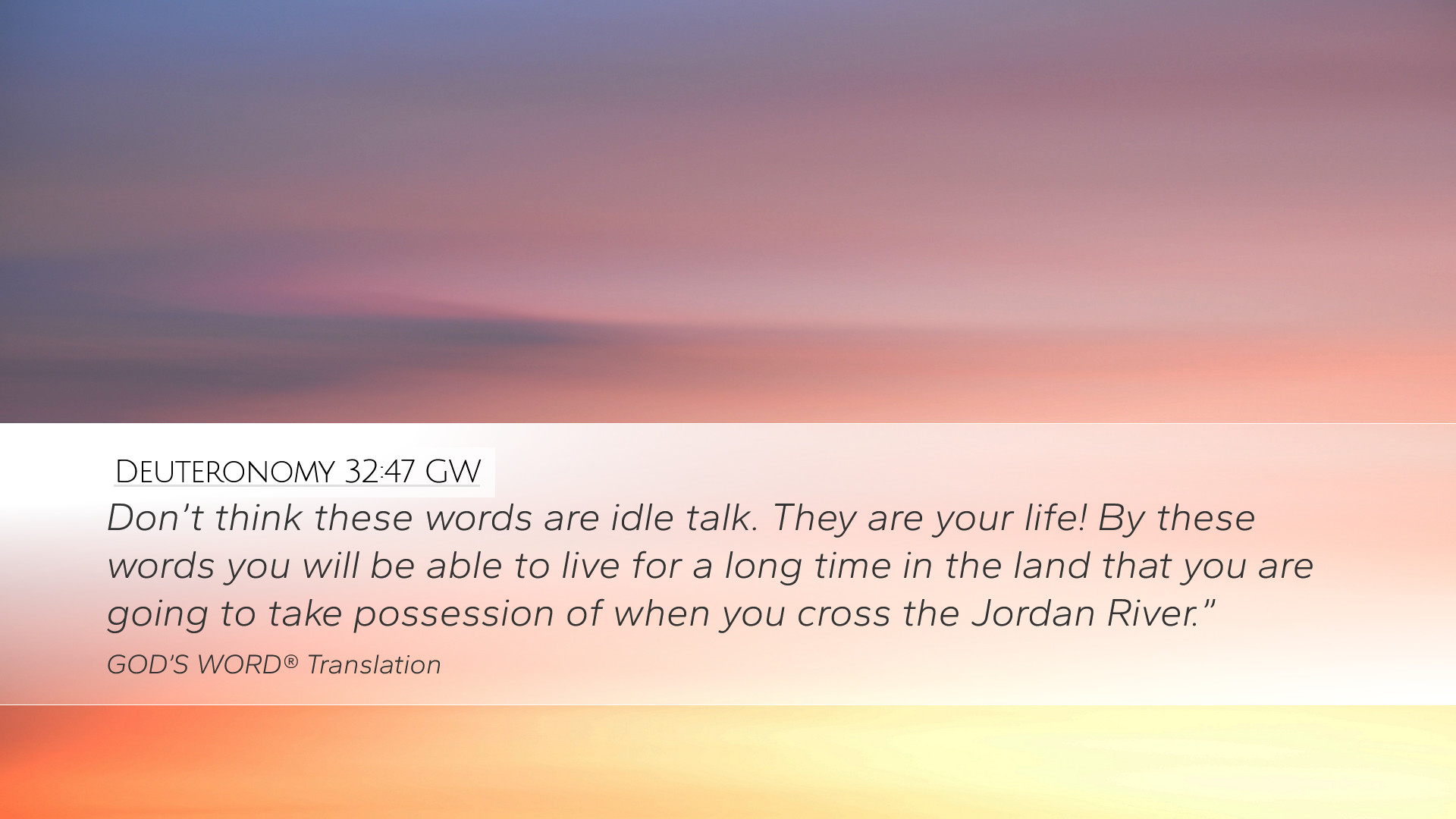 Deuteronomy 32:47 GW

Don’t think these words are idle talk. They are your life! By these words you will be able to live for a long time in the land that you are going to take possession of when you cross the Jordan River.”

GOD’S WORD® Translation